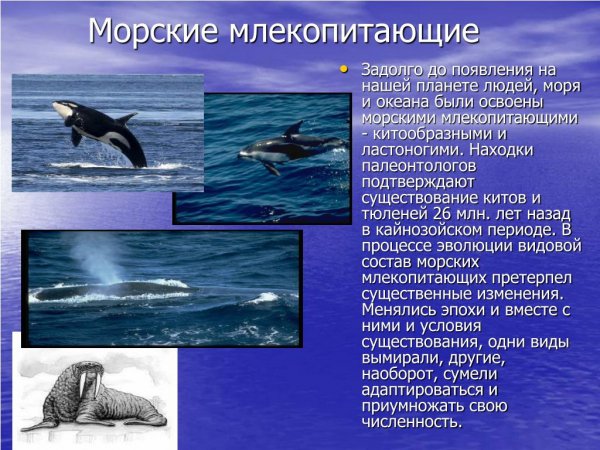 Морские млекопитающие

• Задолго до появления на нашей планете людей, моря и океана были освоены морскими млекопитающими - китообразными и ластоногими. Находки палеонтологов подтверждают существование китов и тюленей 26 млн. лет назад в кайнозойском периоде. В процессе эволюции видовой состав морских млекопитающих претерпел существенные изменения. Менялись эпохи и вместе с ними и условия существования, одни виды вымирали, другие, наоборот, сумели адаптироваться и приумножать свою численность.